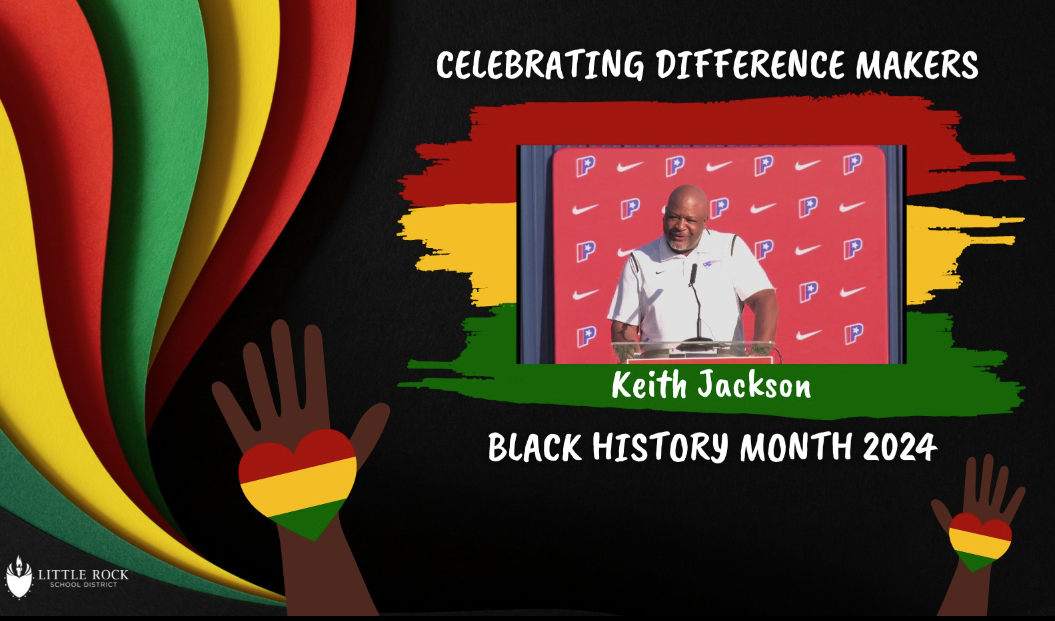 CELEBRATING DIFFERENCE MAKERS

Keith Jackson

BLACK HISTORY MONTH 2024

LITTLE ROCK
SCHOOL DISTRICT